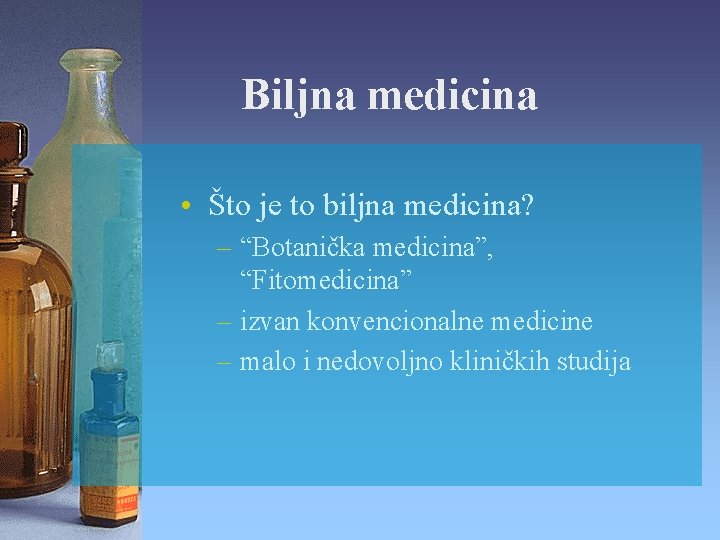 Biljna medicina

• Što je to biljna medicina?
– “Botanička medicina”, “Fitomedicina”
– izvan konvencionalne medicine
– malo i nedovoljno kliničkih studija